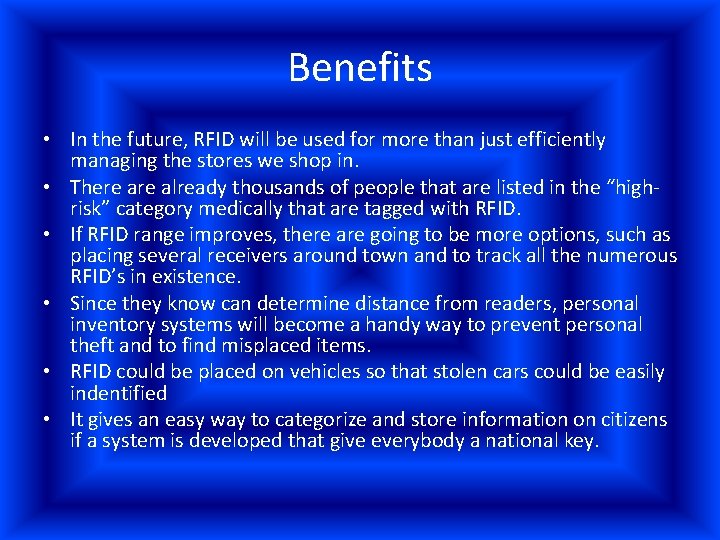 Benefits

• In the future, RFID will be used for more than just efficiently managing the stores we shop in.
• There are already thousands of people that are listed in the “high-risk” category medically that are tagged with RFID.
• If RFID range improves, there are going to be more options, such as placing several receivers around town and to track all the numerous RFID’s in existence.
• Since they know can determine distance from readers, personal inventory systems will become a handy way to prevent personal theft and to find misplaced items.
• RFID could be placed on vehicles so that stolen cars could be easily indentified
• It gives an easy way to categorize and store information on citizens if a system is developed that give everybody a national key.